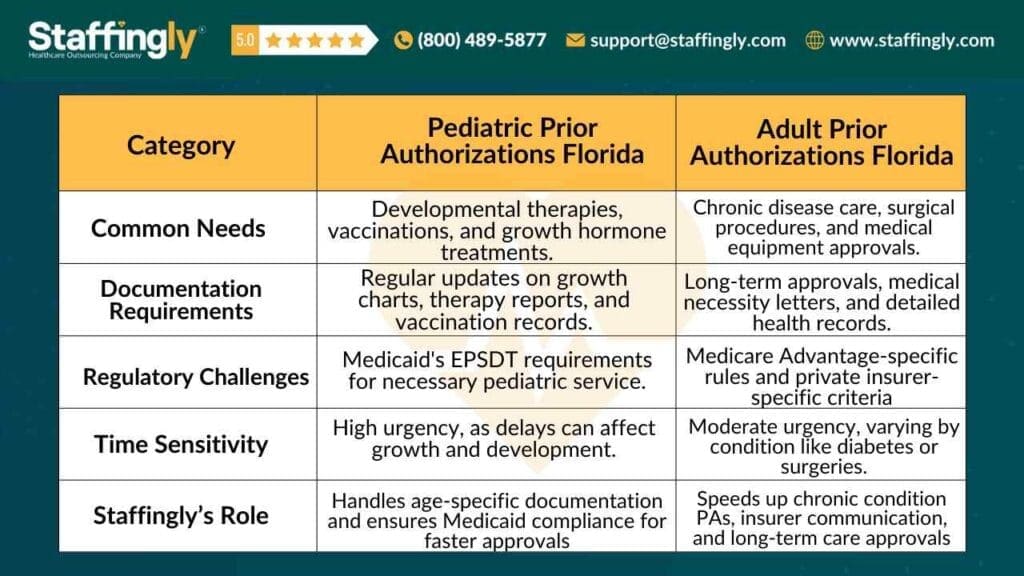 Staffingly®
Healthcare Outsourcing Company

5.0 ★★★★★

(800) 489-5877

support@staffingly.com

www.staffingly.com

| Category | Pediatric Prior Authorizations Florida | Adult Prior Authorizations Florida |
|---|---|---|
| Common Needs | Developmental therapies, vaccinations, and growth hormone treatments. | Chronic disease care, surgical procedures, and medical equipment approvals. |
| Documentation Requirements | Regular updates on growth charts, therapy reports, and vaccination records. | Long-term approvals, medical necessity letters, and detailed health records. |
| Regulatory Challenges | Medicaid's EPSDT requirements for necessary pediatric service. | Medicare Advantage-specific rules and private insurer-specific criteria |
| Time Sensitivity | High urgency, as delays can affect growth and development. | Moderate urgency, varying by condition like diabetes or surgeries. |
| Staffingly's Role | Handles age-specific documentation and ensures Medicaid compliance for faster approvals | Speeds up chronic condition PAs, insurer communication, and long-term care approvals |